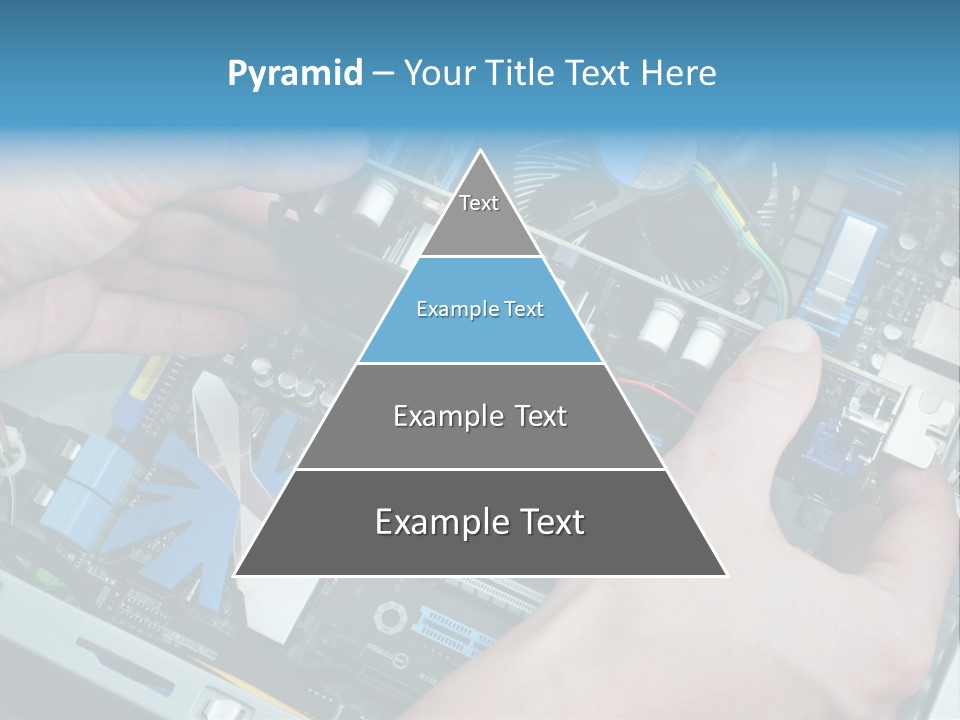 Pyramid – Your Title Text Here

Text

Example Text

Example Text

Example Text